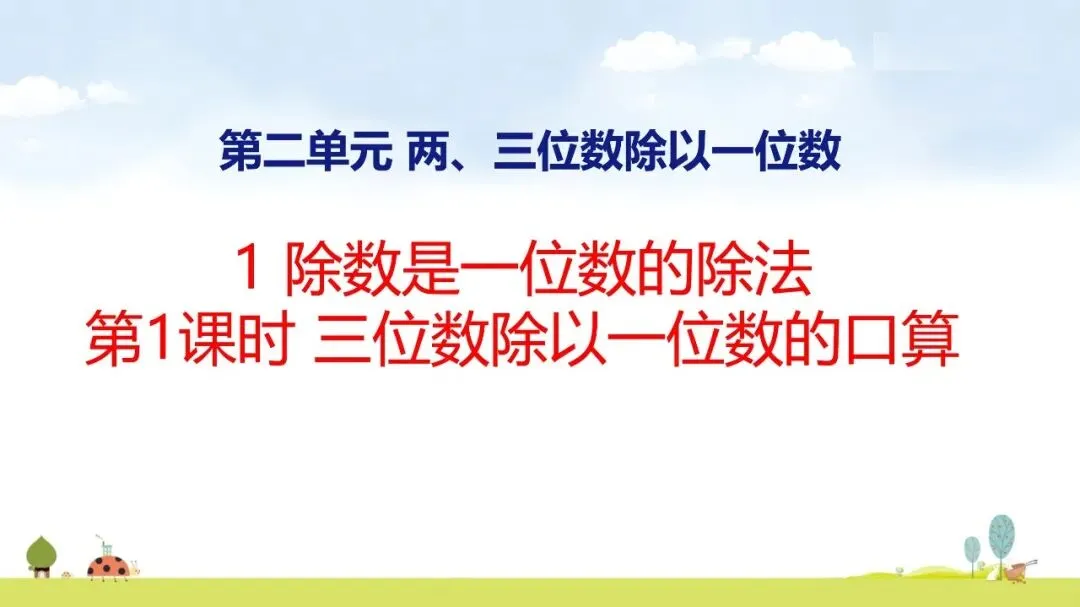 第二单元 两、三位数除以一位数

1 除数是一位数的除法
第1课时 三位数除以一位数的口算